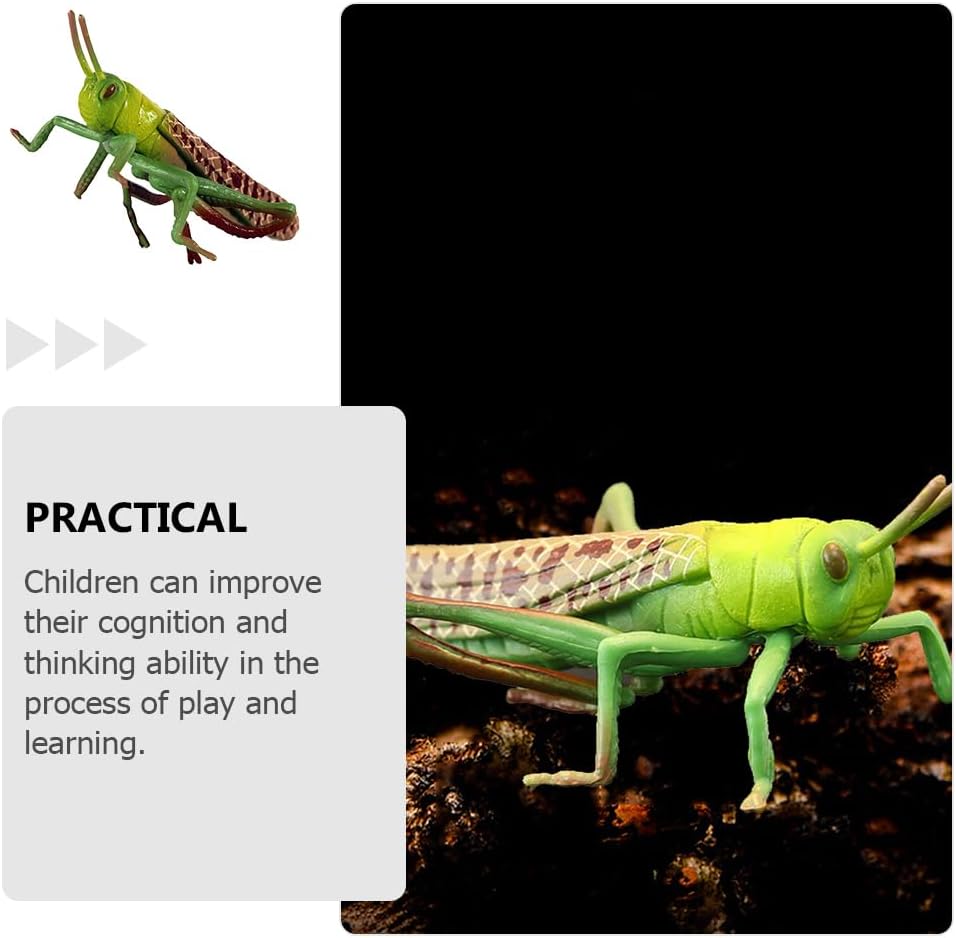 PRACTICAL

Children can improve their cognition and thinking ability in the process of play and learning.